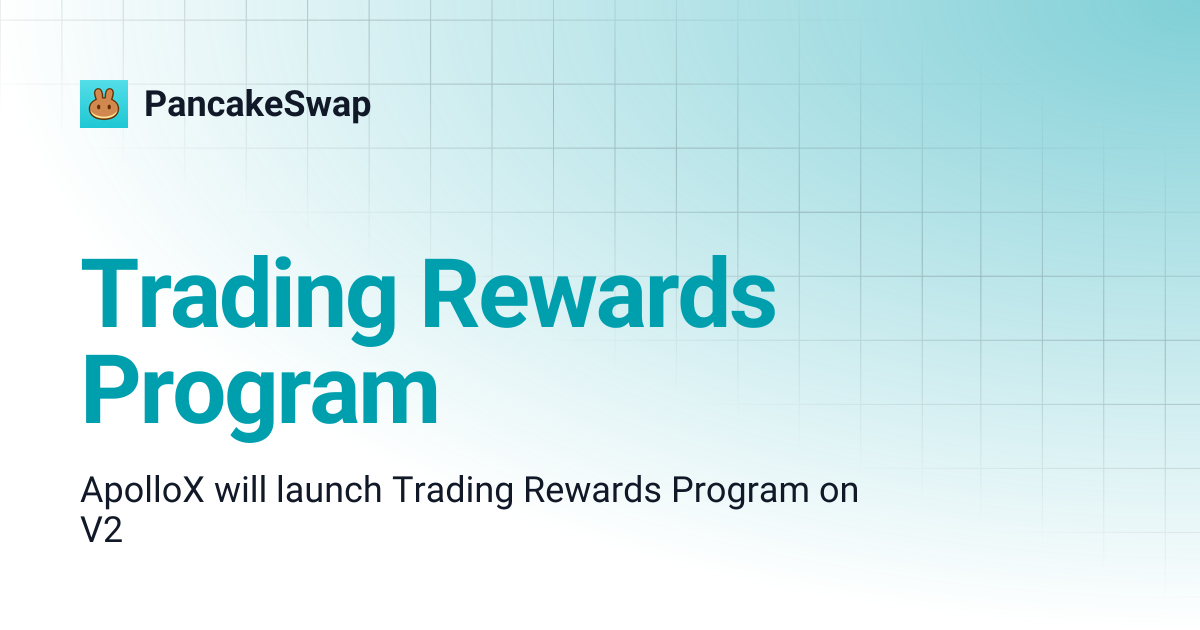 PancakeSwap

Trading Rewards Program

ApolloX will launch Trading Rewards Program on V2